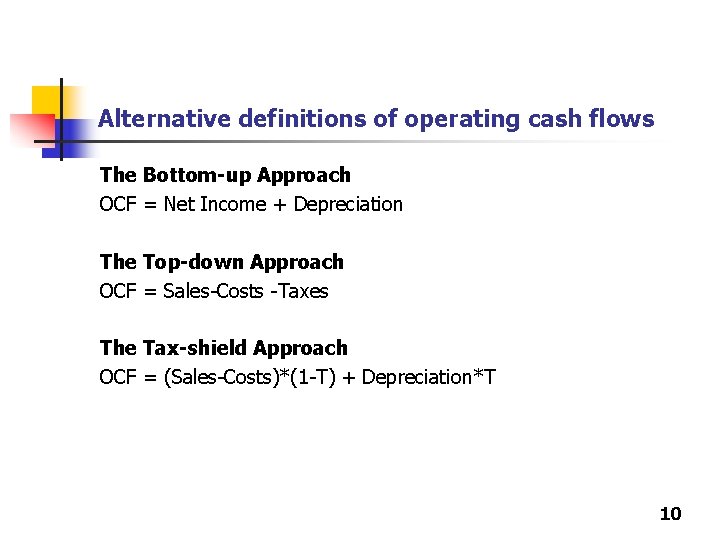 Alternative definitions of operating cash flows

The Bottom-up Approach
OCF = Net Income + Depreciation

The Top-down Approach
OCF = Sales-Costs -Taxes

The Tax-shield Approach
OCF = (Sales-Costs)*(1-T) + Depreciation*T

10